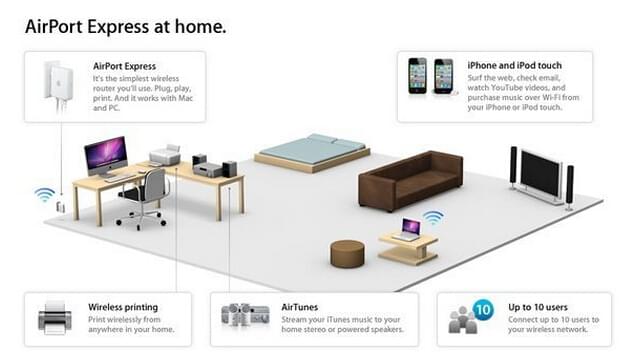 AirPort Express at home.

AirPort Express
It's the simplest wireless router you'll use. Plug, play, print. And it works with Mac and PC.

iPhone and iPod touch
Surf the web, check email, watch YouTube videos, and purchase music over Wi-Fi from your iPhone or iPod touch.

Wireless printing
Print wirelessly from anywhere in your home.

AirTunes
Stream your iTunes music to your home stereo or powered speakers.

10

Up to 10 users
Connect up to 10 users to your wireless network.